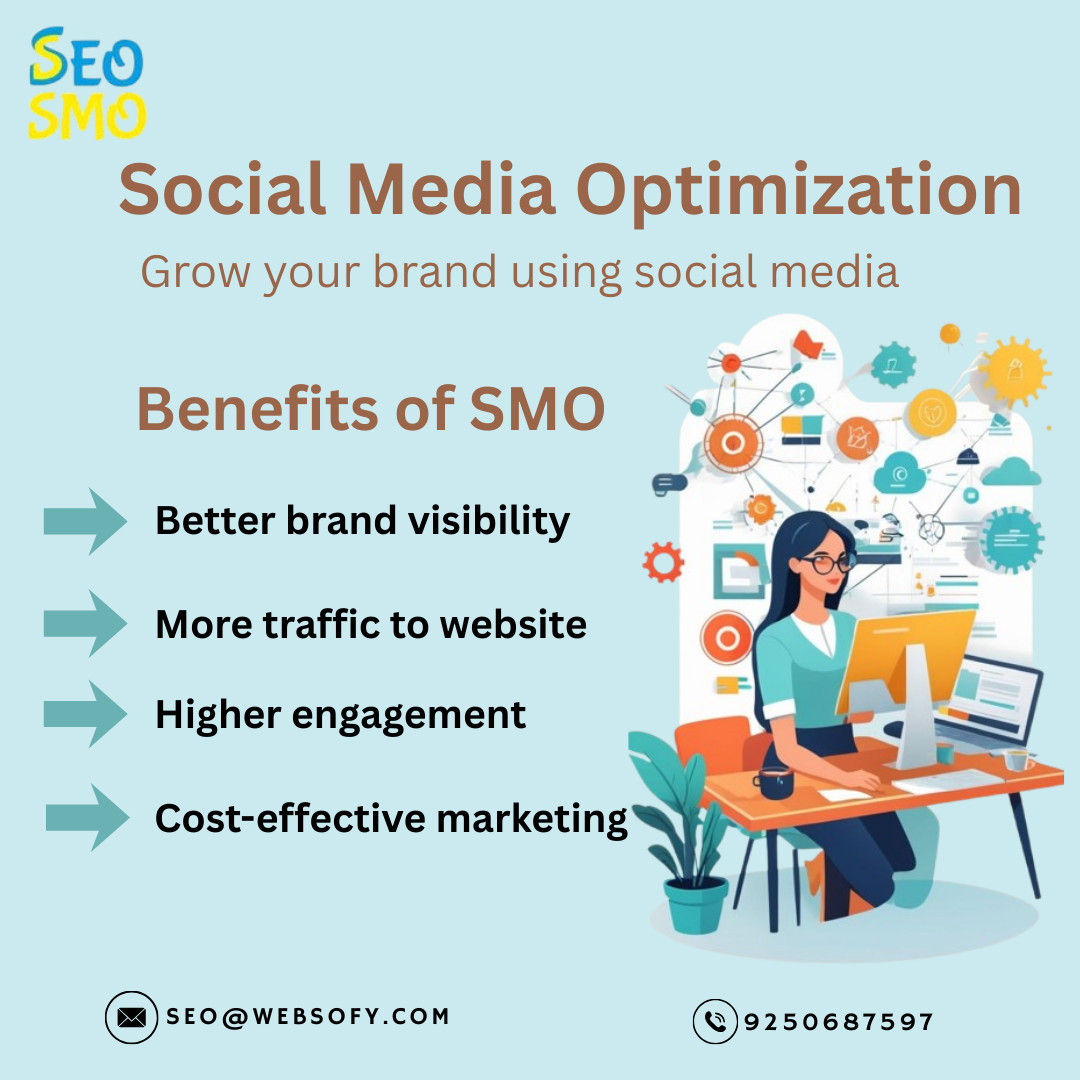 SEO
SMO

Social Media Optimization

Grow your brand using social media

Benefits of SMO

Better brand visibility

More traffic to website

Higher engagement

Cost-effective marketing

SEO@WEBSOFY.COM

9250687597